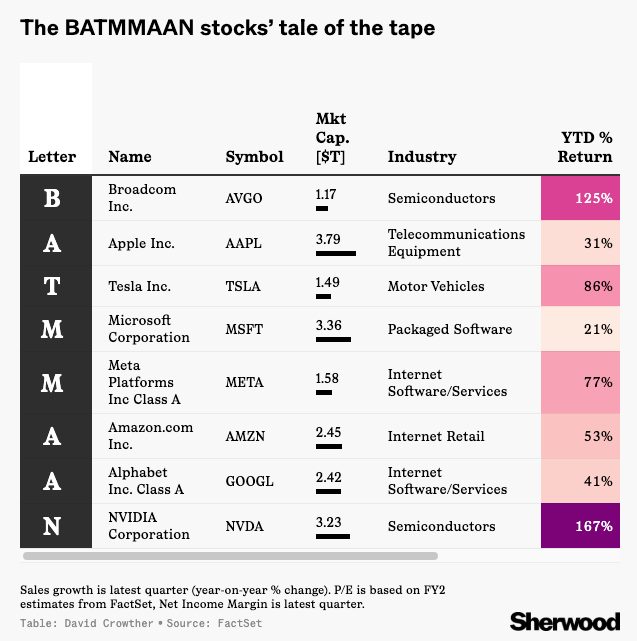 The BATMMAAN stocks' tale of the tape

| Letter | Name | Symbol | Mkt Cap. [$T] | Industry | YTD % Return |
|---|---|---|---|---|---|
| B | Broadcom Inc. | AVGO | 1.17 | Semiconductors | 125% |
| A | Apple Inc. | AAPL | 3.79 | Telecommunications Equipment | 31% |
| T | Tesla Inc. | TSLA | 1.49 | Motor Vehicles | 86% |
| M | Microsoft Corporation | MSFT | 3.36 | Packaged Software | 21% |
| M | Meta Platforms Inc Class A | META | 1.58 | Internet Software/Services | 77% |
| A | Amazon.com Inc. | AMZN | 2.45 | Internet Retail | 53% |
| A | Alphabet Inc. Class A | GOOGL | 2.42 | Internet Software/Services | 41% |
| N | NVIDIA Corporation | NVDA | 3.23 | Semiconductors | 167% |

Sales growth is latest quarter (year-on-year % change). P/E is based on FY2 estimates from FactSet, Net Income Margin is latest quarter.

Table: David Crowther • Source: FactSet

Sherwood